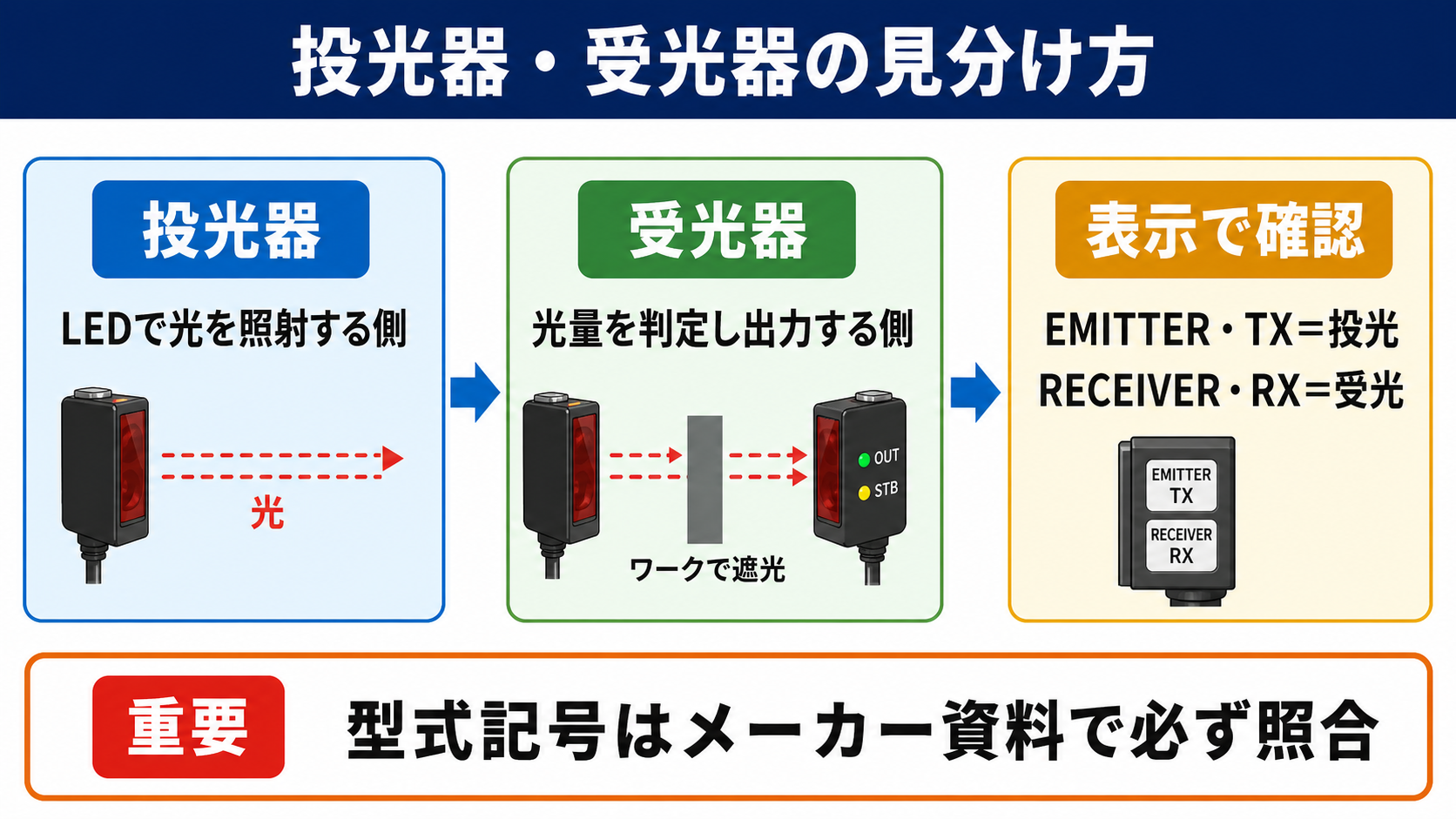 投光器・受光器の見分け方

投光器

LEDで光を照射する側

光

受光器

光量を判定し出力する側

OUT
STB

ワークで遮光

表示で確認

EMITTER・TX＝投光
RECEIVER・RX＝受光

EMITTER
TX
RECEIVER
RX

重要

型式記号はメーカー資料で必ず照合